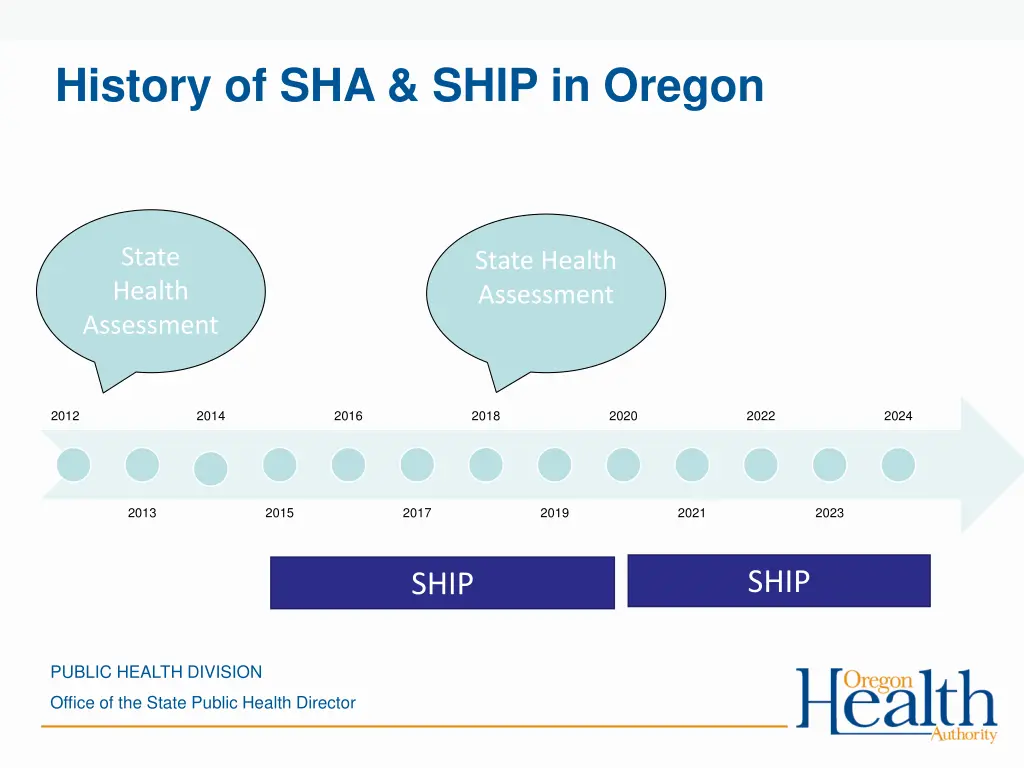 History of SHA & SHIP in Oregon

State Health Assessment

State Health Assessment

2012 2014 2016 2018 2020 2022 2024

2013 2015 2017 2019 2021 2023

SHIP

SHIP

PUBLIC HEALTH DIVISION

Office of the State Public Health Director

Oregon Health Authority